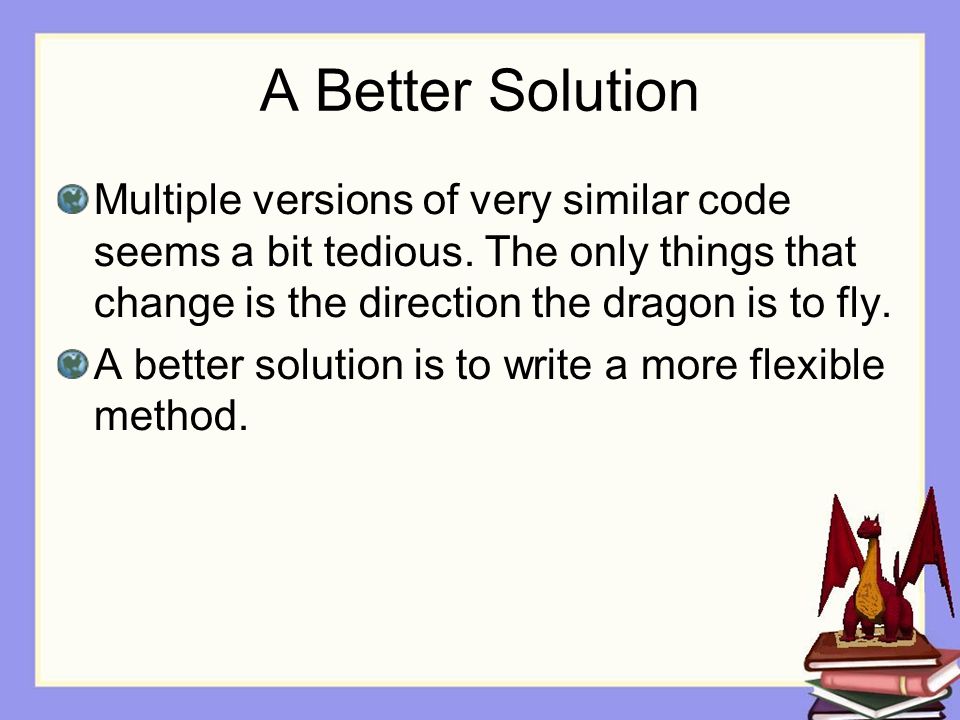 A Better Solution

Multiple versions of very similar code seems a bit tedious. The only things that change is the direction the dragon is to fly.

A better solution is to write a more flexible method.